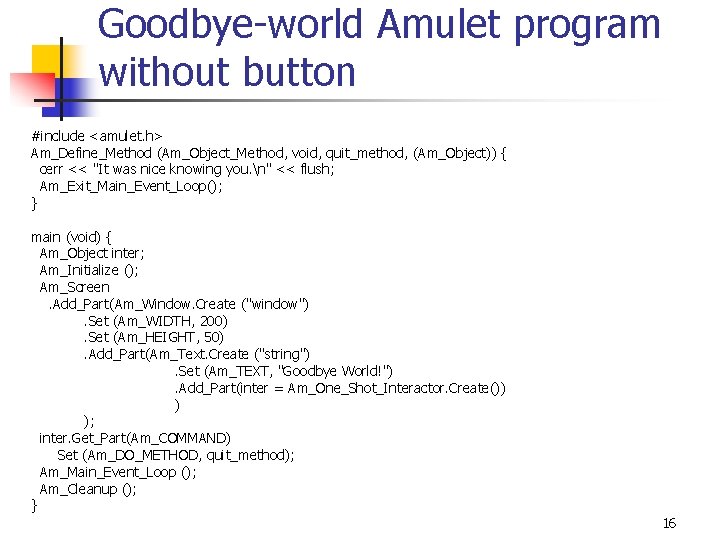 Goodbye-world Amulet program without button

#include <amulet.h>
Am_Define_Method (Am_Object_Method, void, quit_method, (Am_Object)) {
  cerr << "It was nice knowing you.\n" << flush;
  Am_Exit_Main_Event_Loop();
}

main (void) {
  Am_Object inter;
  Am_Initialize ();
  Am_Screen
    .Add_Part(Am_Window.Create ("window")
        .Set (Am_WIDTH, 200)
        .Set (Am_HEIGHT, 50)
        .Add_Part(Am_Text.Create ("string")
                .Set (Am_TEXT, "Goodbye World!")
                .Add_Part(inter = Am_One_Shot_Interactor.Create())
                )
        );
  inter.Get_Part(Am_COMMAND)
     Set (Am_DO_METHOD, quit_method);
  Am_Main_Event_Loop ();
  Am_Cleanup ();
}

16